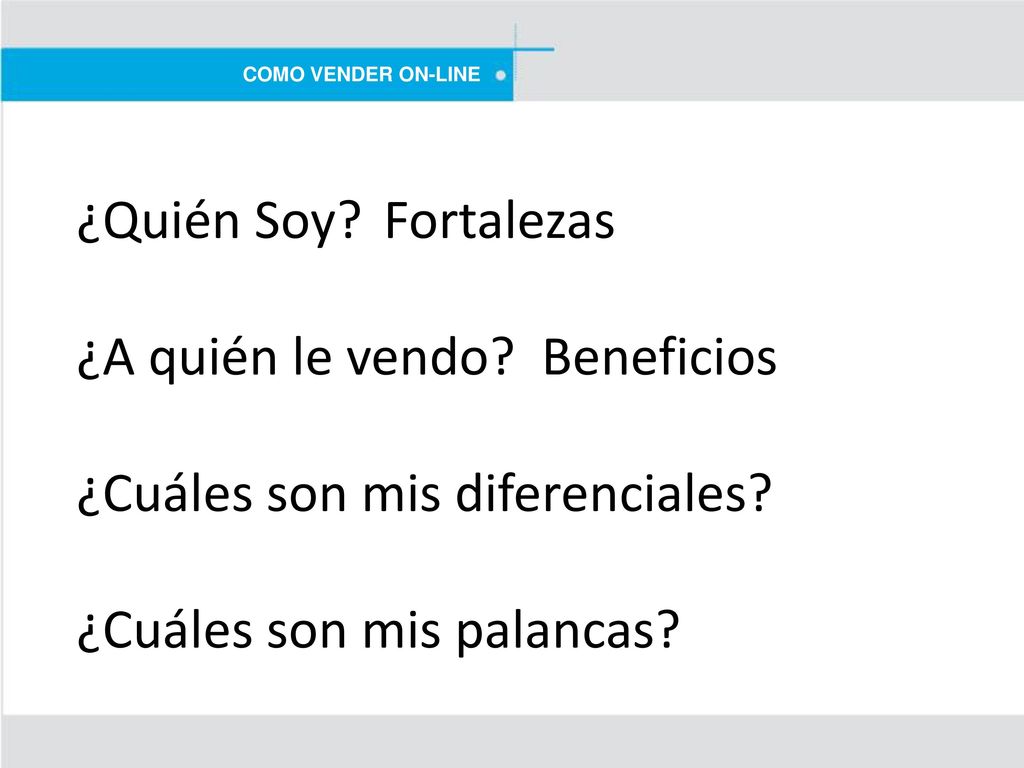 COMO VENDER ON-LINE

¿Quién Soy? Fortalezas

¿A quién le vendo? Beneficios

¿Cuáles son mis diferenciales?

¿Cuáles son mis palancas?